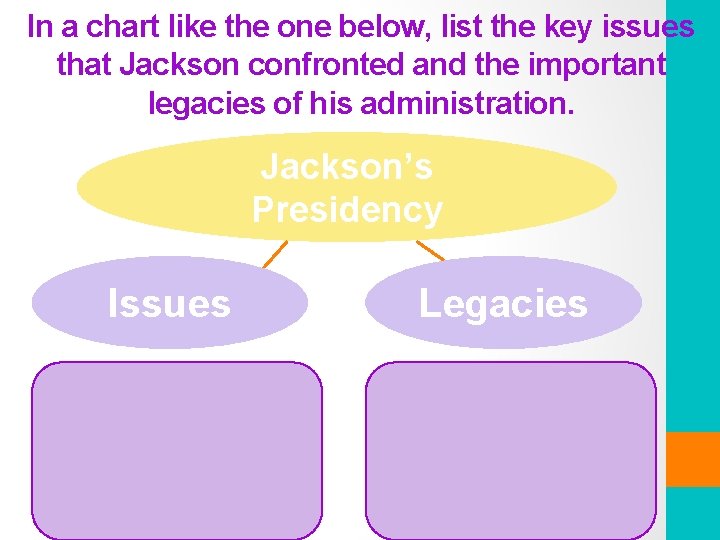 In a chart like the one below, list the key issues that Jackson confronted and the important legacies of his administration.

Jackson's Presidency

Issues

Legacies